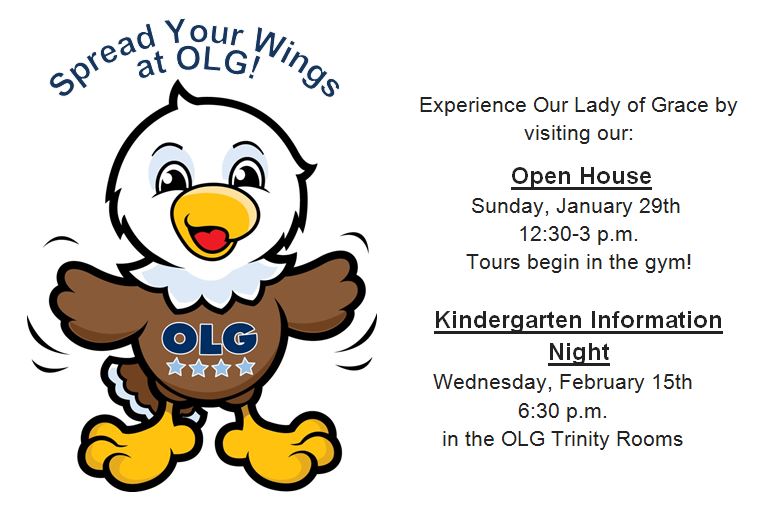 Spread Your Wings at OLG!

OLG

Experience Our Lady of Grace by visiting our:

Open House
Sunday, January 29th
12:30-3 p.m.
Tours begin in the gym!

Kindergarten Information Night
Wednesday, February 15th
6:30 p.m.
in the OLG Trinity Rooms